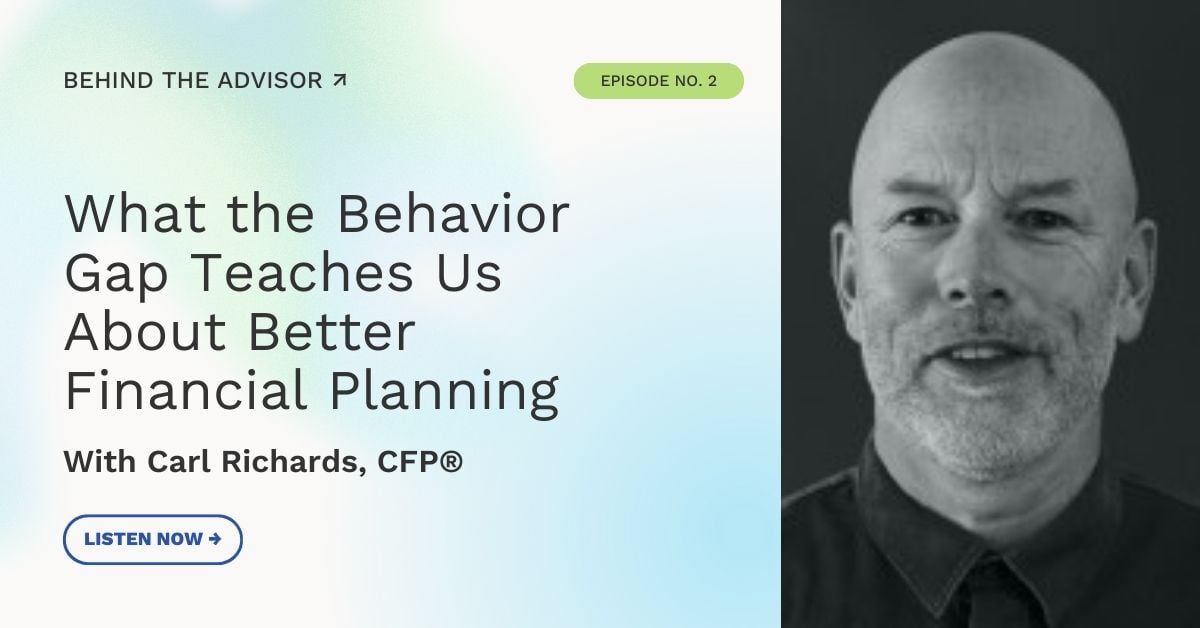 BEHIND THE ADVISOR ↗

EPISODE NO. 2

What the Behavior Gap Teaches Us About Better Financial Planning

With Carl Richards, CFP®

LISTEN NOW →